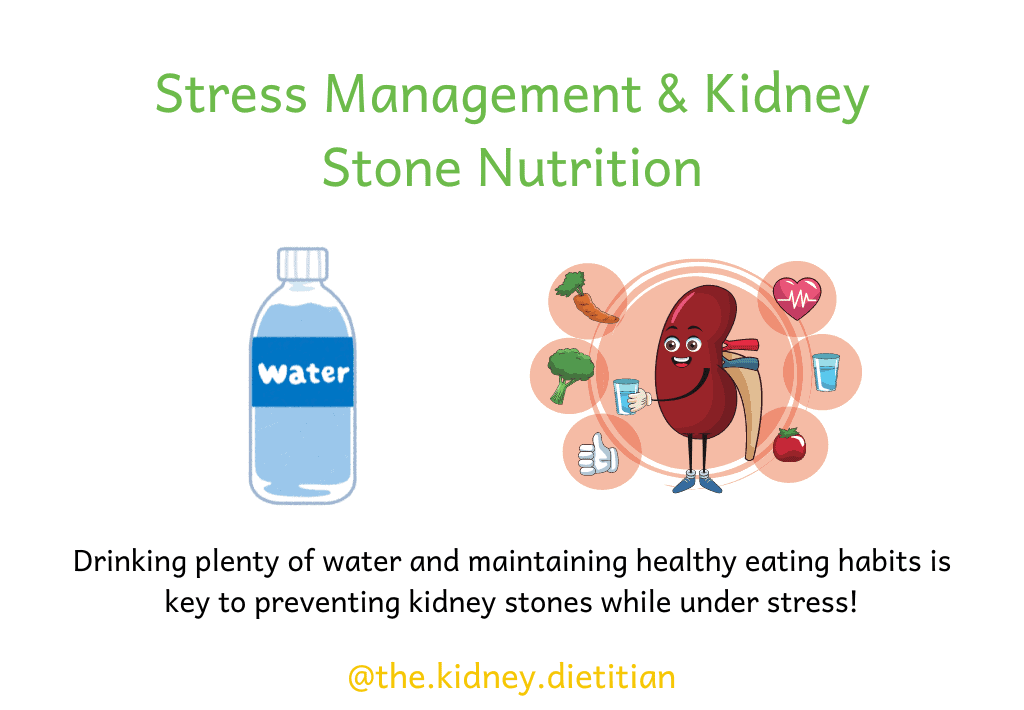 Stress Management & Kidney Stone Nutrition

water

Drinking plenty of water and maintaining healthy eating habits is key to preventing kidney stones while under stress!

@the.kidney.dietitian